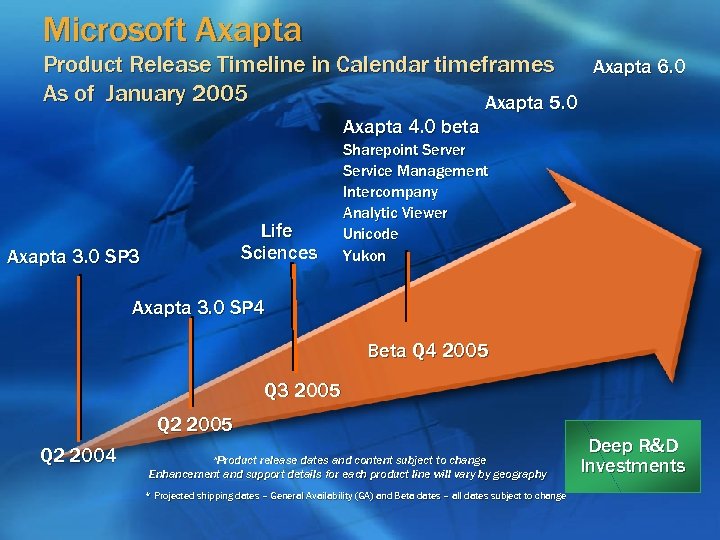 Microsoft Axapta

Product Release Timeline in Calendar timeframes
As of January 2005

Axapta 6.0

Axapta 5.0

Axapta 4.0 beta
Sharepoint Server
Service Management
Intercompany
Analytic Viewer
Unicode
Yukon

Life Sciences

Axapta 3.0 SP3

Axapta 3.0 SP4

Beta Q4 2005

Q3 2005

Q2 2005

Q2 2004

Deep R&D Investments

*Product release dates and content subject to change
Enhancement and support details for each product line will vary by geography

* Projected shipping dates – General Availability (GA) and Beta dates – all dates subject to change